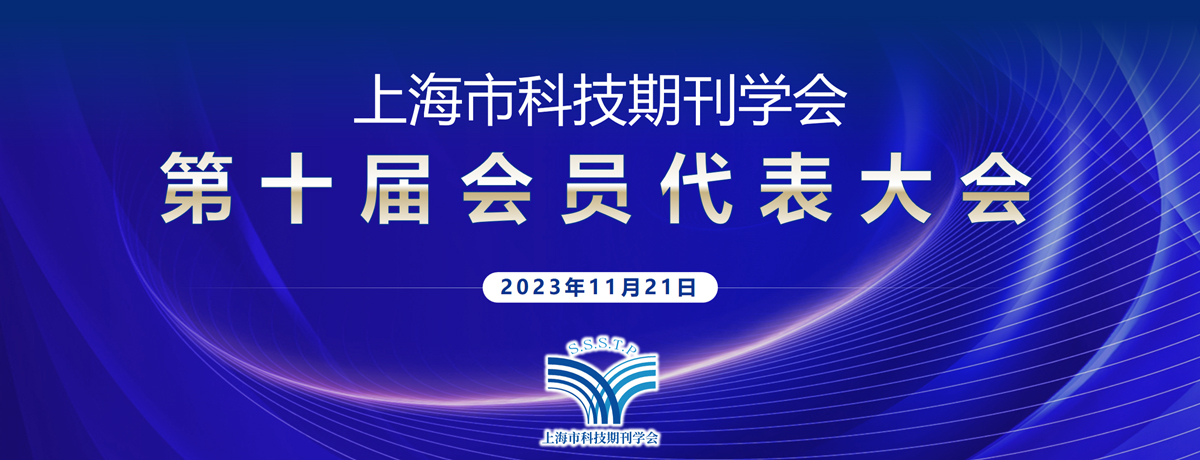 上海市科技期刊学会
第十届会员代表大会
2023年11月21日
S.S.S.T.P.
上海市科技期刊学会